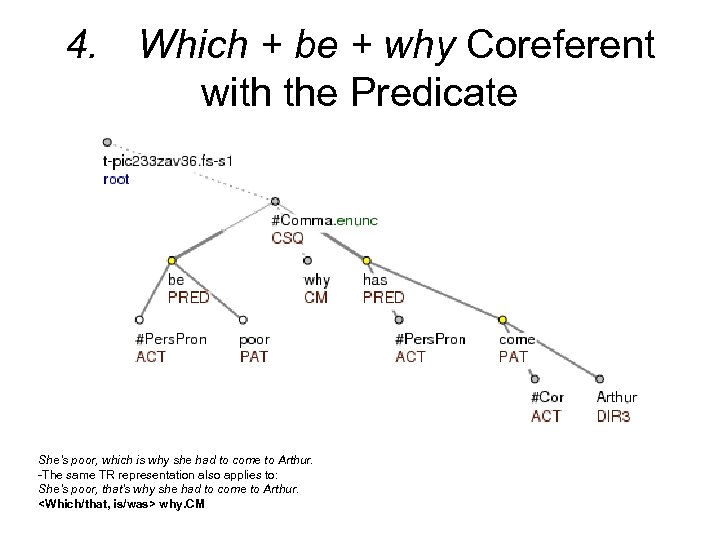 4. Which + be + why Coreferent with the Predicate

t-pic233zav36.fs-s1
root

#Comma.enunc
CSQ

be
PRED

why
CM

has
PRED

#PersPron
ACT

poor
PAT

#PersPron
ACT

come
PAT

#Cor
ACT

Arthur
DIR3

She's poor, which is why she had to come to Arthur.
-The same TR representation also applies to:
She's poor, that's why she had to come to Arthur.
<Which/that, is/was> why.CM